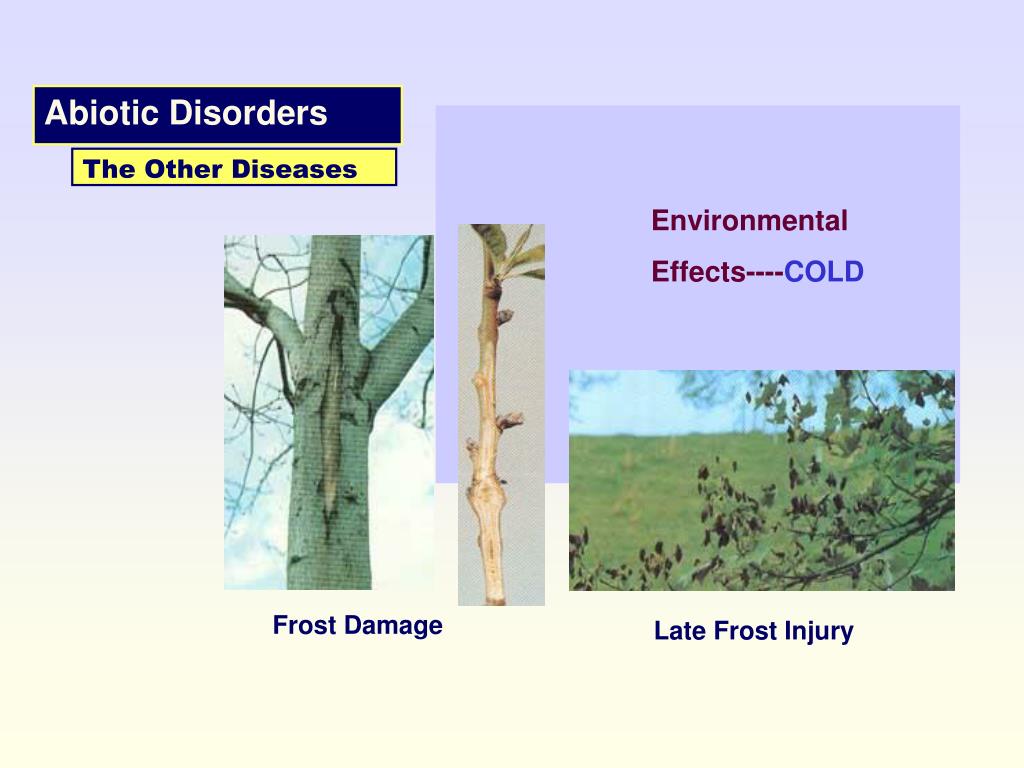 Abiotic Disorders

The Other Diseases

Environmental

Effects----COLD

Frost Damage

Late Frost Injury